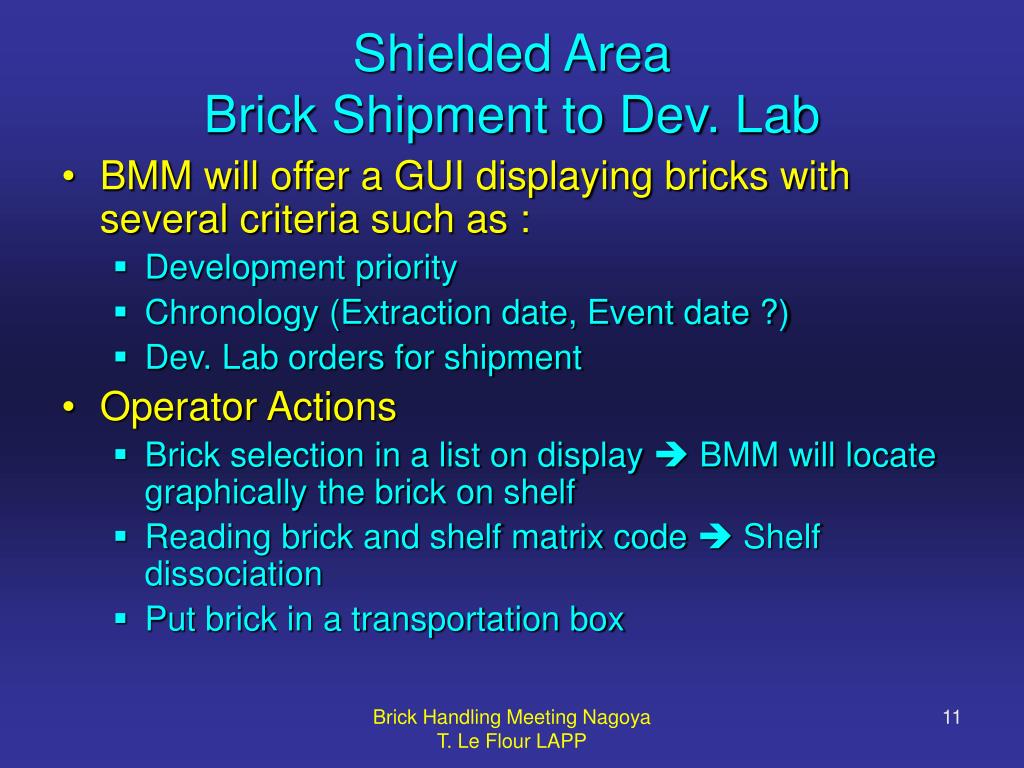 Shielded Area
Brick Shipment to Dev. Lab

• BMM will offer a GUI displaying bricks with several criteria such as :
  ▪ Development priority
  ▪ Chronology (Extraction date, Event date ?)
  ▪ Dev. Lab orders for shipment
• Operator Actions
  ▪ Brick selection in a list on display ➔ BMM will locate graphically the brick on shelf
  ▪ Reading brick and shelf matrix code ➔ Shelf dissociation
  ▪ Put brick in a transportation box

Brick Handling Meeting Nagoya
T. Le Flour LAPP

11